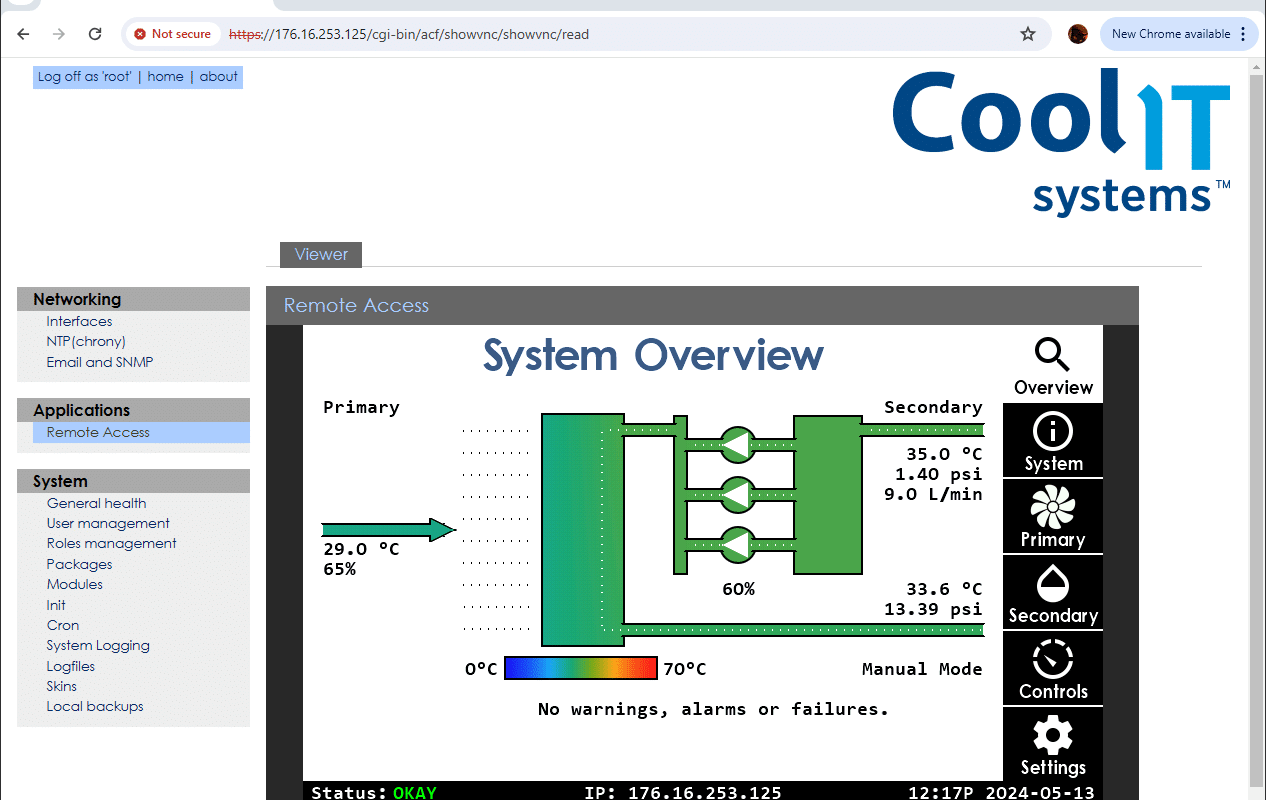 Not secure https://176.16.253.125/cgi-bin/acf/showvnc/showvnc/read

New Chrome available

Log off as 'root' | home | about

CoolIT systems™

Viewer

Networking
Interfaces
NTP(chrony)
Email and SNMP

Applications
Remote Access

System
General health
User management
Roles management
Packages
Modules
Init
Cron
System Logging
Logfiles
Skins
Local backups

Remote Access

System Overview

Primary

Secondary

35.0 °C
1.40 psi
9.0 L/min

29.0 °C
65%

60%

33.6 °C
13.39 psi

0°C 70°C

Manual Mode

No warnings, alarms or failures.

Overview
System
Primary
Secondary
Controls
Settings

Status: OKAY IP: 176.16.253.125 12:17P 2024-05-13